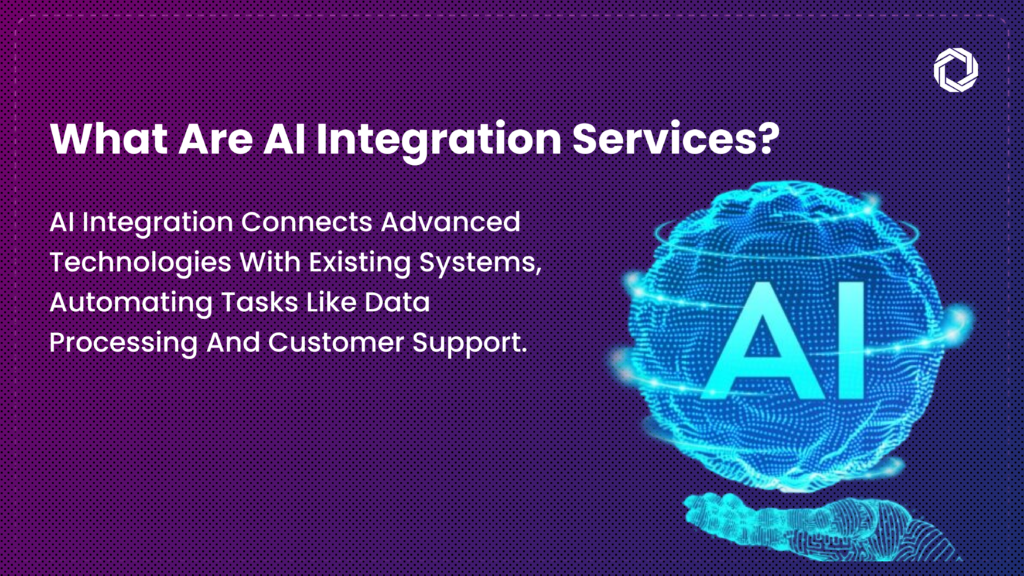 What Are AI Integration Services?

AI Integration Connects Advanced Technologies With Existing Systems, Automating Tasks Like Data Processing And Customer Support.

AI